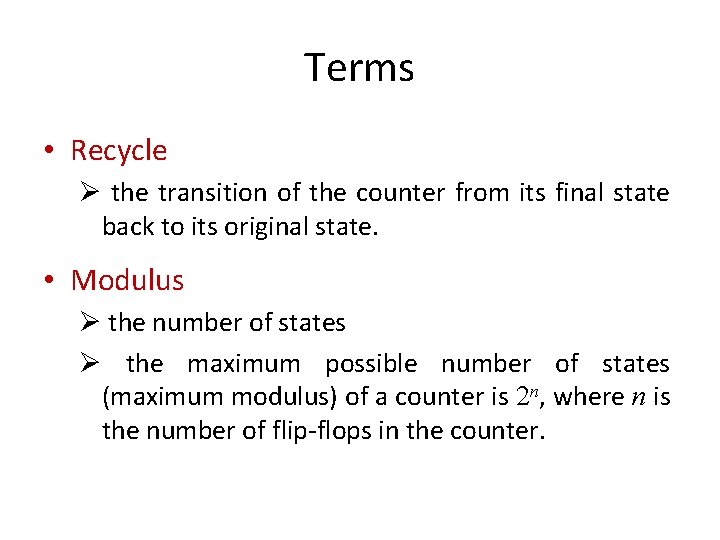 Terms

• Recycle

➢ the transition of the counter from its final state back to its original state.

• Modulus

➢ the number of states

➢ the maximum possible number of states (maximum modulus) of a counter is $2^n$, where $n$ is the number of flip-flops in the counter.